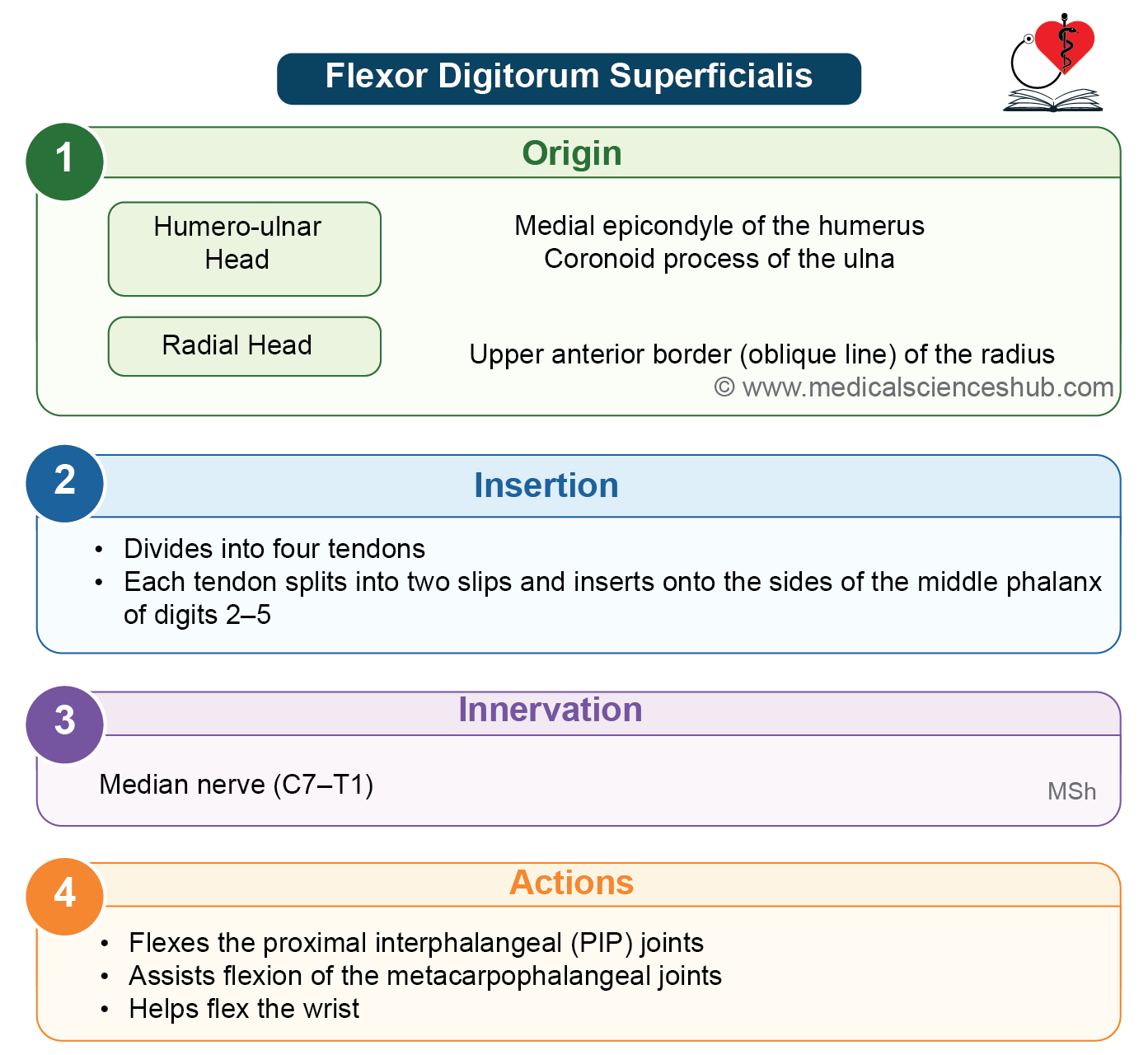 Flexor Digitorum Superficialis

1

Origin

Humero-ulnar Head

Medial epicondyle of the humerus
Coronoid process of the ulna

Radial Head

Upper anterior border (oblique line) of the radius

© www.medicalscienceshub.com

2

Insertion

• Divides into four tendons
• Each tendon splits into two slips and inserts onto the sides of the middle phalanx of digits 2–5

3

Innervation

Median nerve (C7–T1)

MSh

4

Actions

• Flexes the proximal interphalangeal (PIP) joints
• Assists flexion of the metacarpophalangeal joints
• Helps flex the wrist